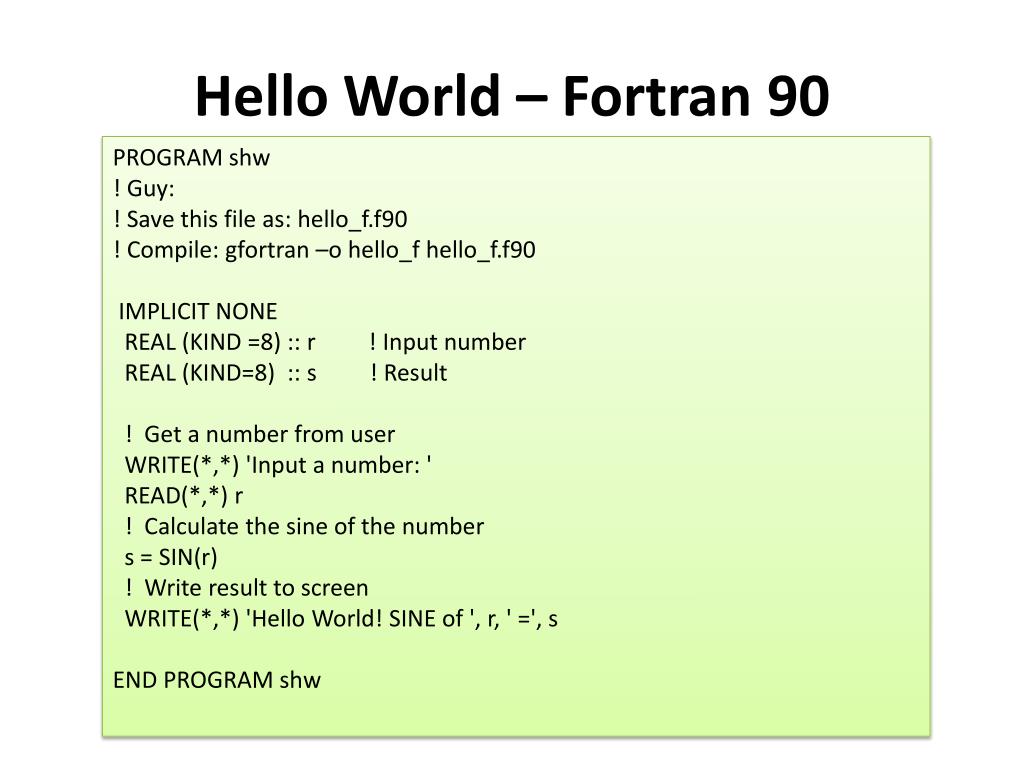 Hello World – Fortran 90

PROGRAM shw
! Guy:
! Save this file as: hello_f.f90
! Compile: gfortran –o hello_f hello_f.f90

IMPLICIT NONE
REAL (KIND =8) :: r ! Input number
REAL (KIND=8) :: s ! Result

! Get a number from user
WRITE(*,*) 'Input a number: '
READ(*,*) r
! Calculate the sine of the number
s = SIN(r)
! Write result to screen
WRITE(*,*) 'Hello World! SINE of ', r, ' =', s

END PROGRAM shw